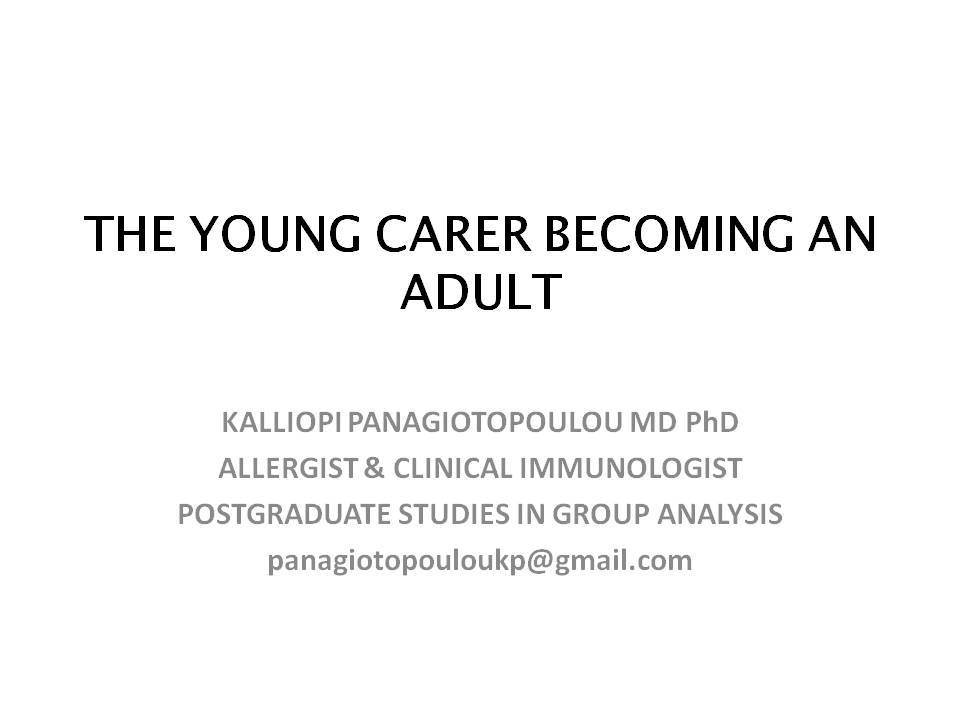 THE YOUNG CARER BECOMING AN ADULT

KALLIOPI PANAGIOTOPOULOU MD PhD
ALLERGIST & CLINICAL IMMUNOLOGIST
POSTGRADUATE STUDIES IN GROUP ANALYSIS
panagiotopouloukp@gmail.com